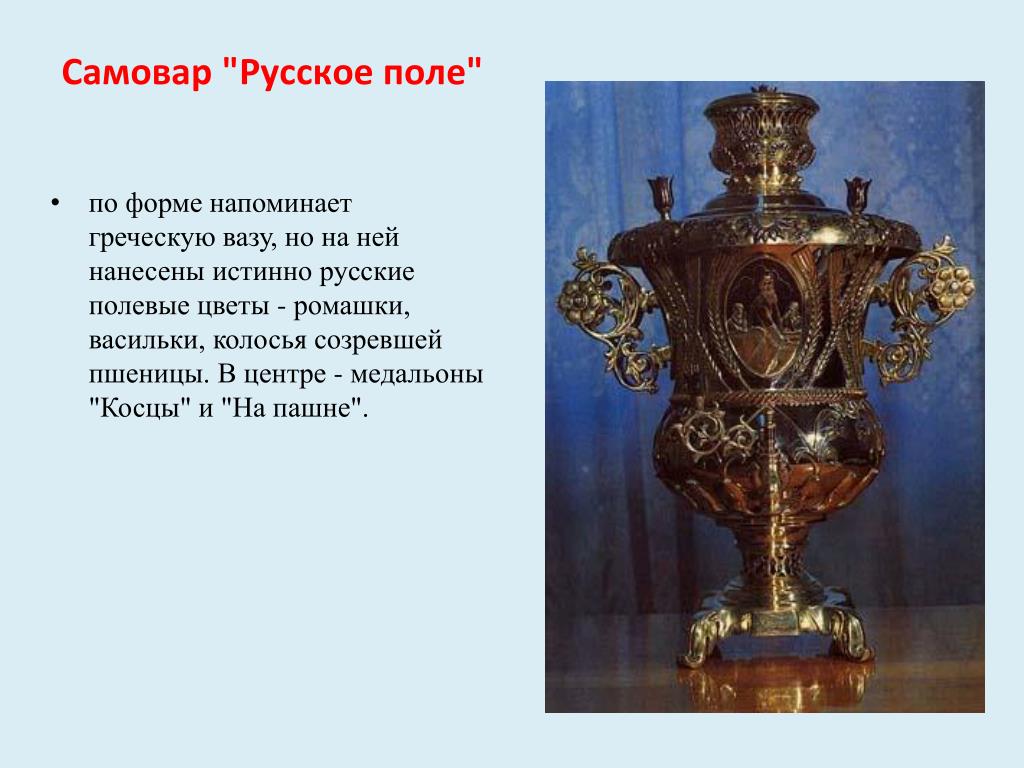 Самовар "Русское поле"

• по форме напоминает греческую вазу, но на ней нанесены истинно русские полевые цветы - ромашки, васильки, колосья созревшей пшеницы. В центре - медальоны "Косцы" и "На пашне".